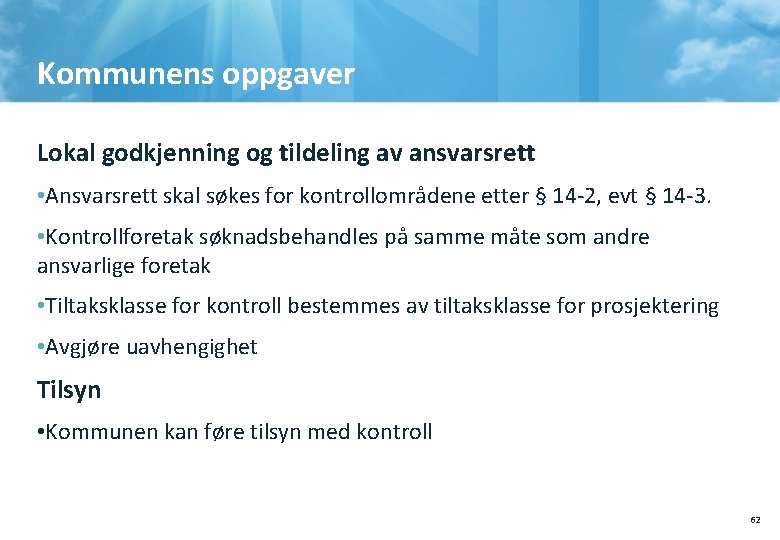 Kommunens oppgaver

Lokal godkjenning og tildeling av ansvarsrett

•Ansvarsrett skal søkes for kontrollområdene etter § 14-2, evt § 14-3.

•Kontrollforetak søknadsbehandles på samme måte som andre ansvarlige foretak

•Tiltaksklasse for kontroll bestemmes av tiltaksklasse for prosjektering

•Avgjøre uavhengighet

Tilsyn

•Kommunen kan føre tilsyn med kontroll

62